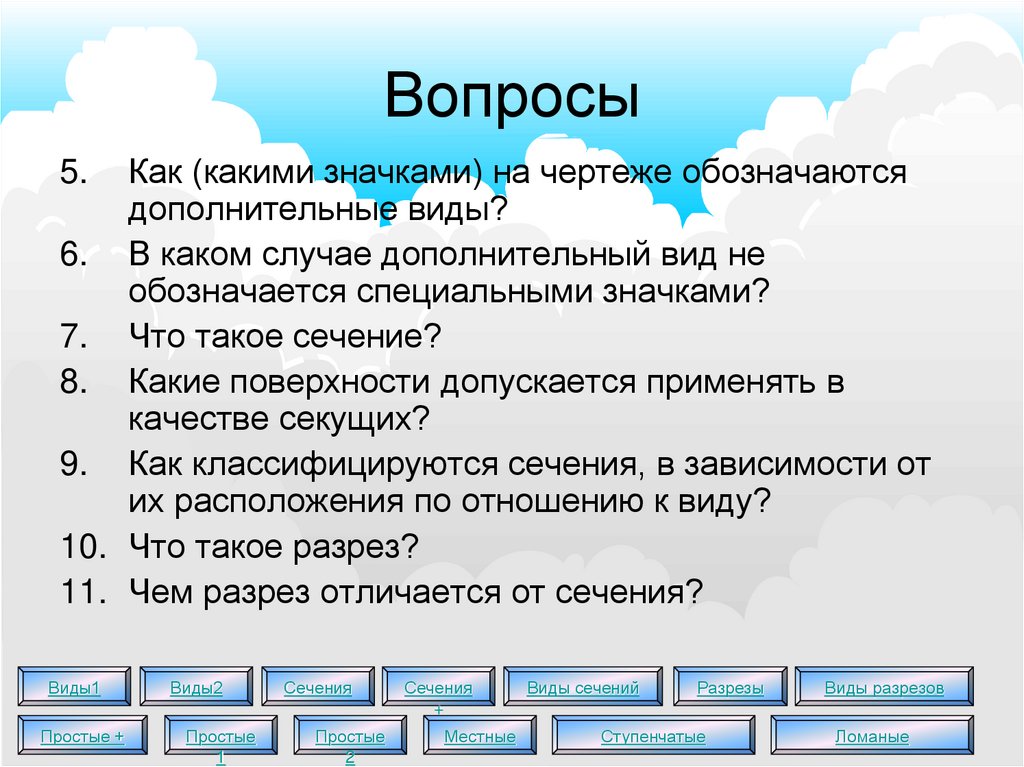 Вопросы

5. Как (какими значками) на чертеже обозначаются дополнительные виды?
6. В каком случае дополнительный вид не обозначается специальными значками?
7. Что такое сечение?
8. Какие поверхности допускается применять в качестве секущих?
9. Как классифицируются сечения, в зависимости от их расположения по отношению к виду?
10. Что такое разрез?
11. Чем разрез отличается от сечения?

Виды1 Виды2 Сечения Сечения + Виды сечений Разрезы Виды разрезов
Простые + Простые 1 Простые 2 Местные Ступенчатые Ломаные